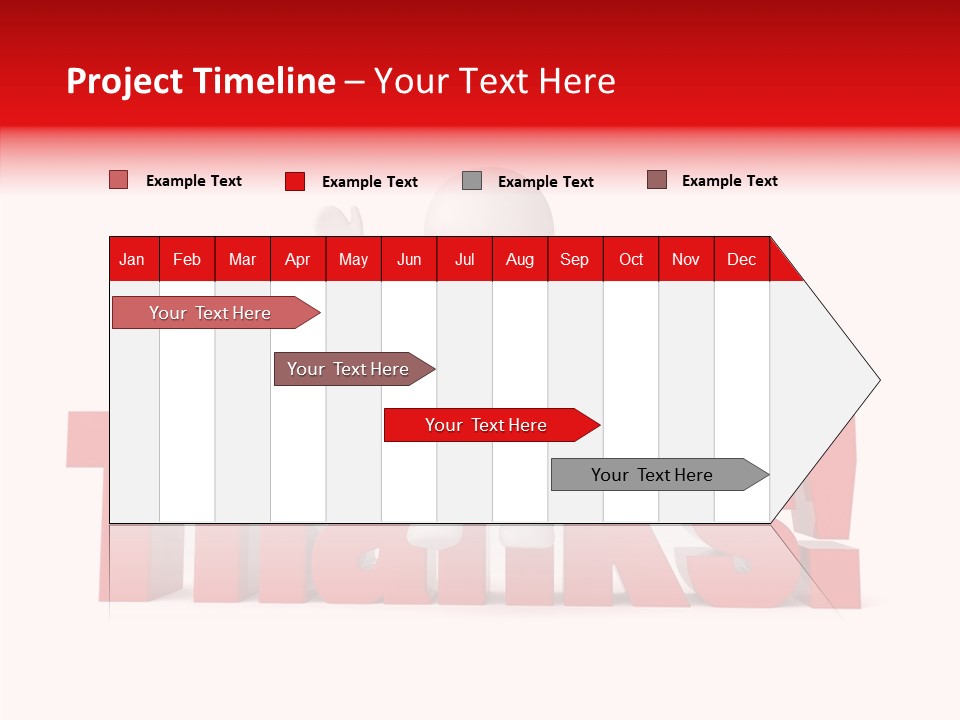 Project Timeline – Your Text Here

Example Text
Example Text
Example Text
Example Text

| Jan | Feb | Mar | Apr | May | Jun | Jul | Aug | Sep | Oct | Nov | Dec |
|---|---|---|---|---|---|---|---|---|---|---|---|

Your Text Here
Your Text Here
Your Text Here
Your Text Here

Thanks!